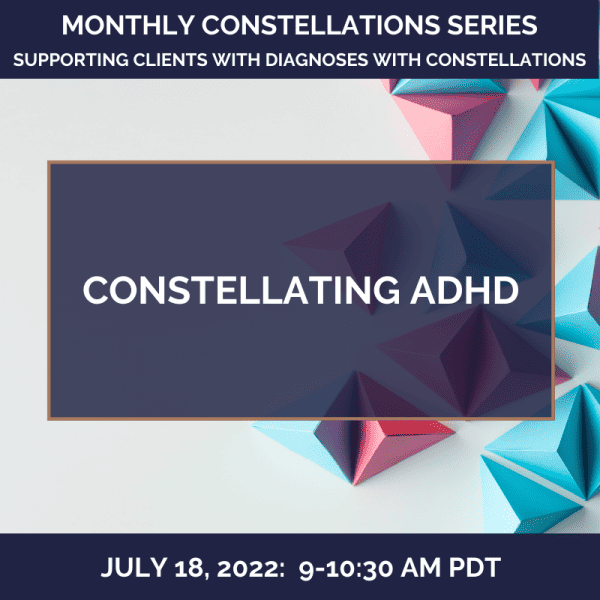 MONTHLY CONSTELLATIONS SERIES
SUPPORTING CLIENTS WITH DIAGNOSES WITH CONSTELLATIONS

CONSTELLATING ADHD

JULY 18, 2022: 9-10:30 AM PDT